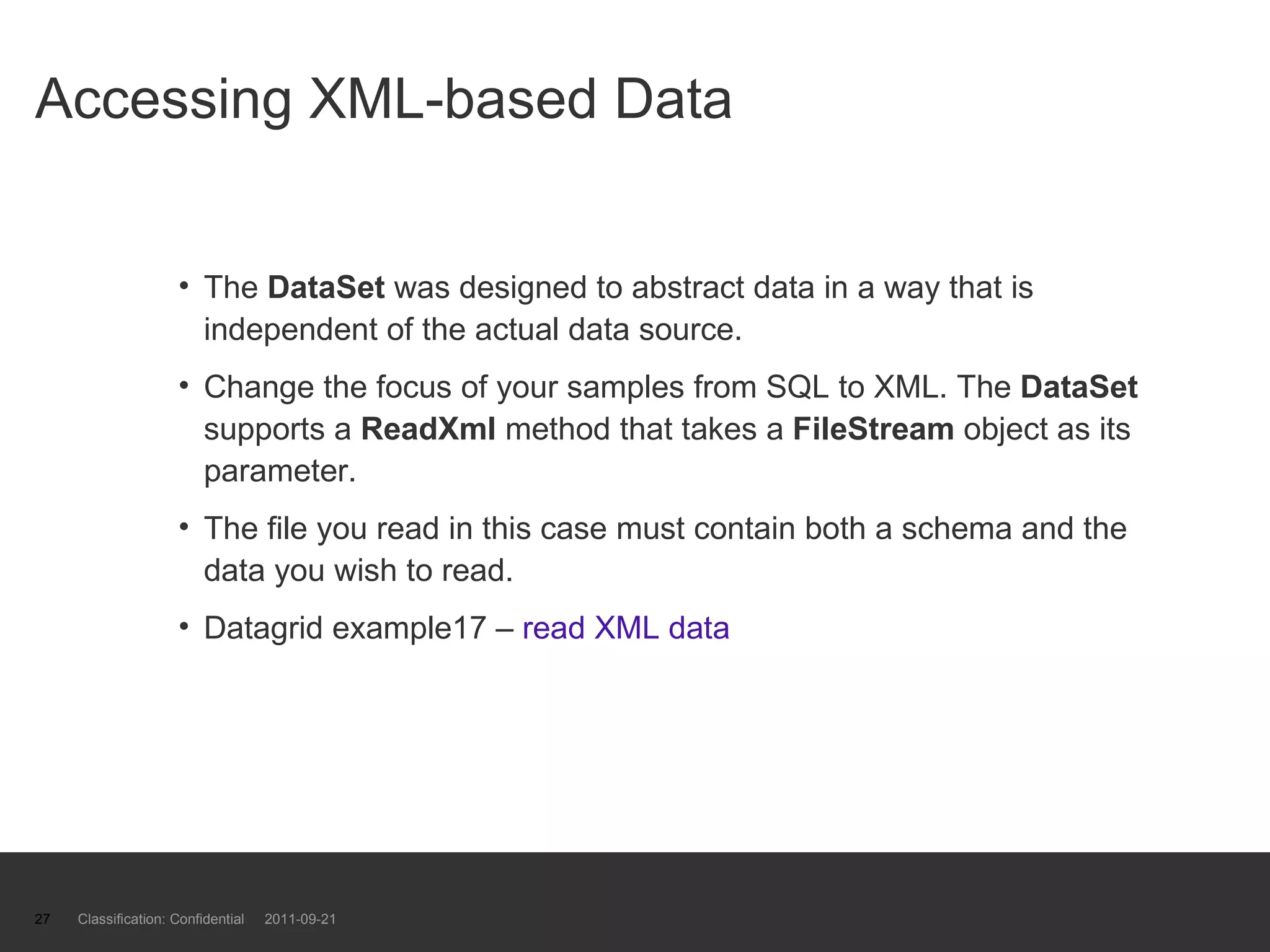 Accessing XML-based Data

• The DataSet was designed to abstract data in a way that is independent of the actual data source.

• Change the focus of your samples from SQL to XML. The DataSet supports a ReadXml method that takes a FileStream object as its parameter.

• The file you read in this case must contain both a schema and the data you wish to read.

• Datagrid example17 – read XML data

27 Classification: Confidential 2011-09-21